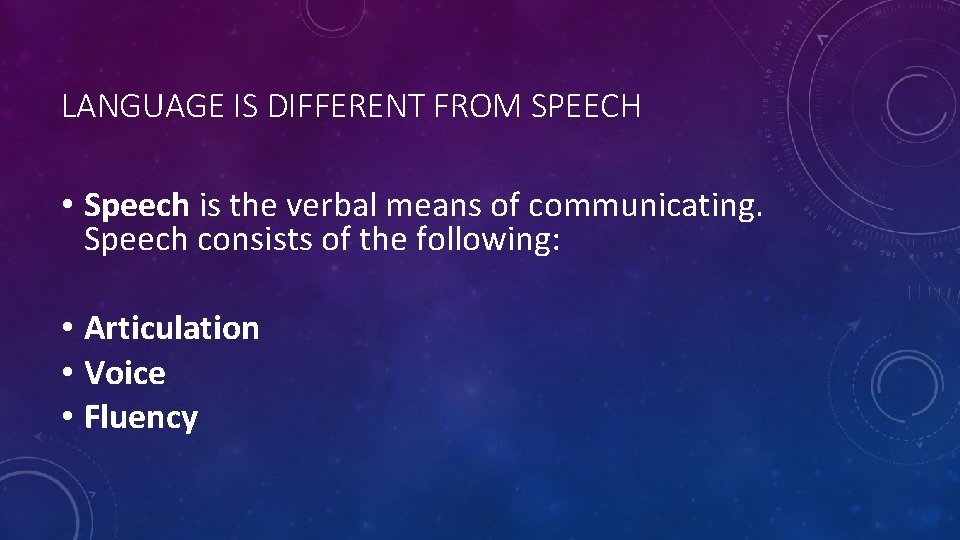 LANGUAGE IS DIFFERENT FROM SPEECH

• Speech is the verbal means of communicating. Speech consists of the following:

• Articulation
• Voice
• Fluency